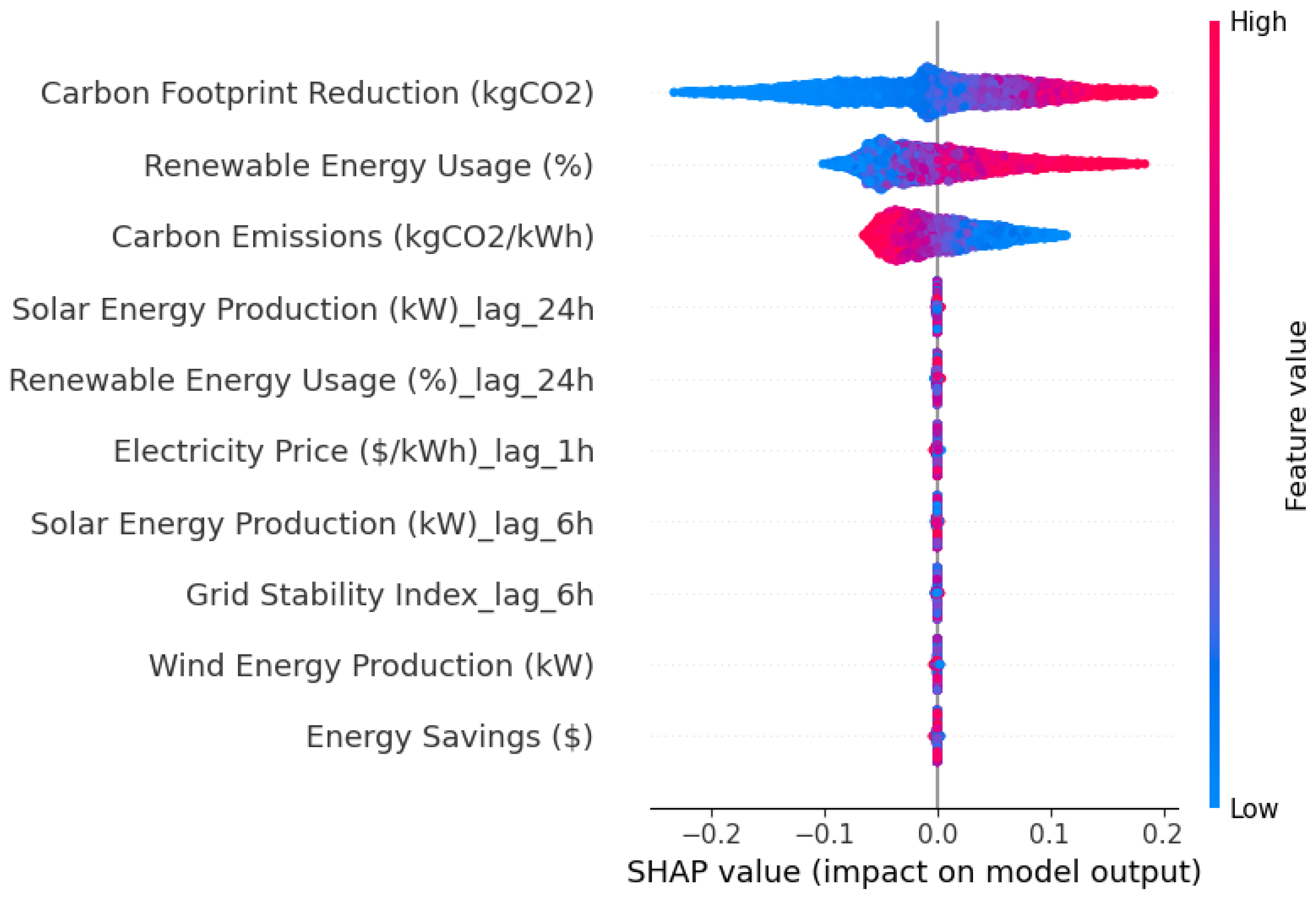 Carbon Footprint Reduction (kgCO2)
Renewable Energy Usage (%)
Carbon Emissions (kgCO2/kWh)
Solar Energy Production (kW)_lag_24h
Renewable Energy Usage (%)_lag_24h
Electricity Price ($/kWh)_lag_1h
Solar Energy Production (kW)_lag_6h
Grid Stability Index_lag_6h
Wind Energy Production (kW)
Energy Savings ($)

−0.2 −0.1 0.0 0.1 0.2
SHAP value (impact on model output)

High
Feature value
Low